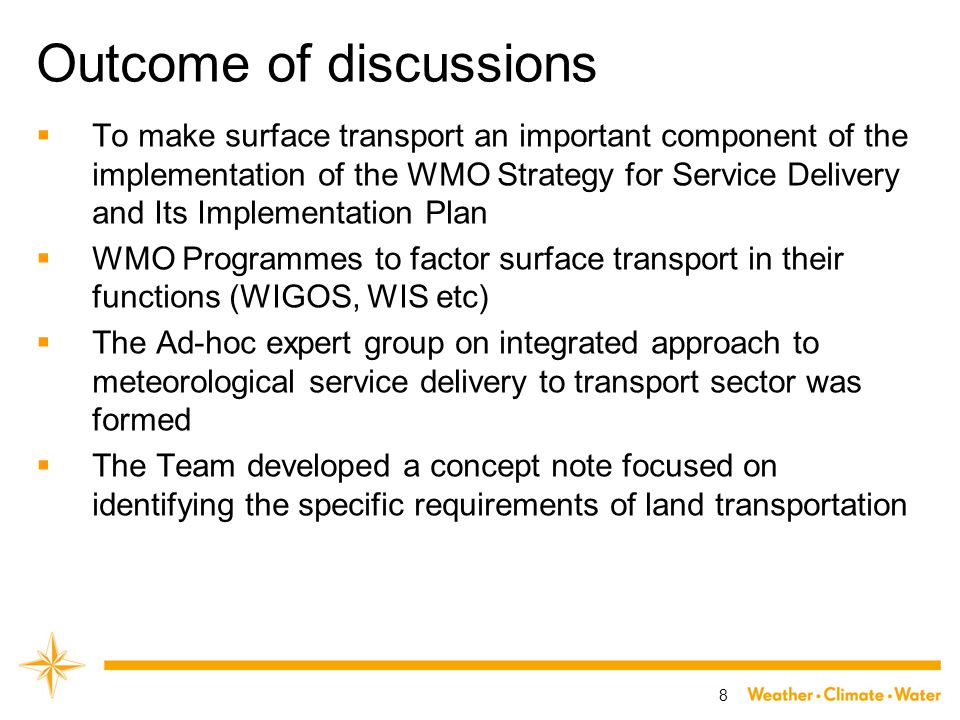 Outcome of discussions

▪ To make surface transport an important component of the implementation of the WMO Strategy for Service Delivery and Its Implementation Plan

▪ WMO Programmes to factor surface transport in their functions (WIGOS, WIS etc)

▪ The Ad-hoc expert group on integrated approach to meteorological service delivery to transport sector was formed

▪ The Team developed a concept note focused on identifying the specific requirements of land transportation

8 Weather • Climate • Water